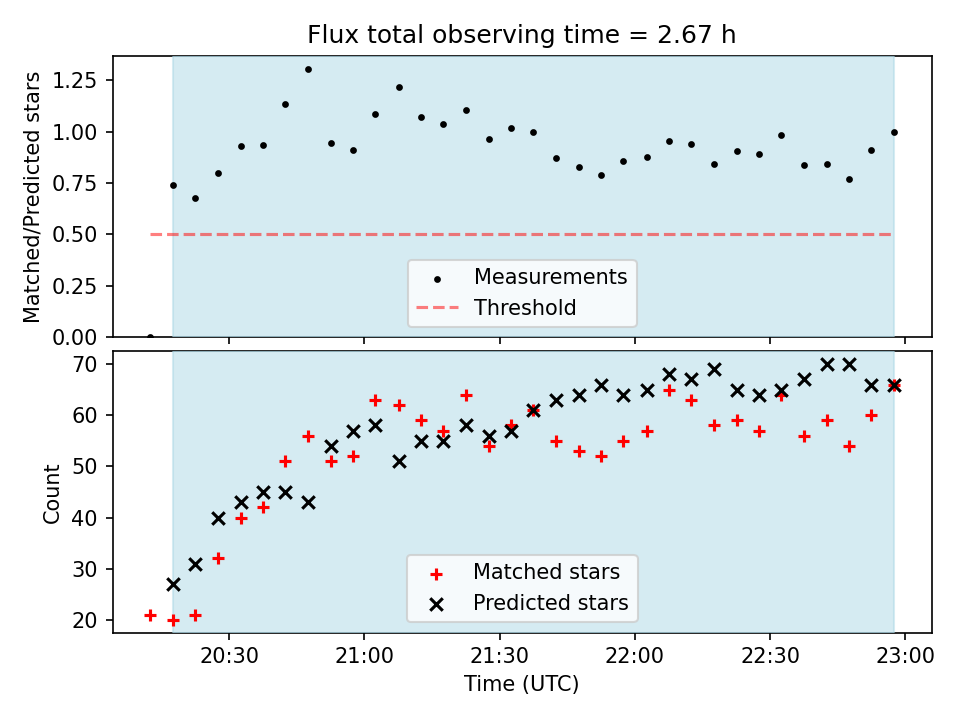 Flux total observing time = 2.67 h

Matched/Predicted stars

1.25
1.00
0.75
0.50
0.25
0.00

Measurements
Threshold

Count

70
60
50
40
30
20

Matched stars
Predicted stars

20:30
21:00
21:30
22:00
22:30
23:00

Time (UTC)